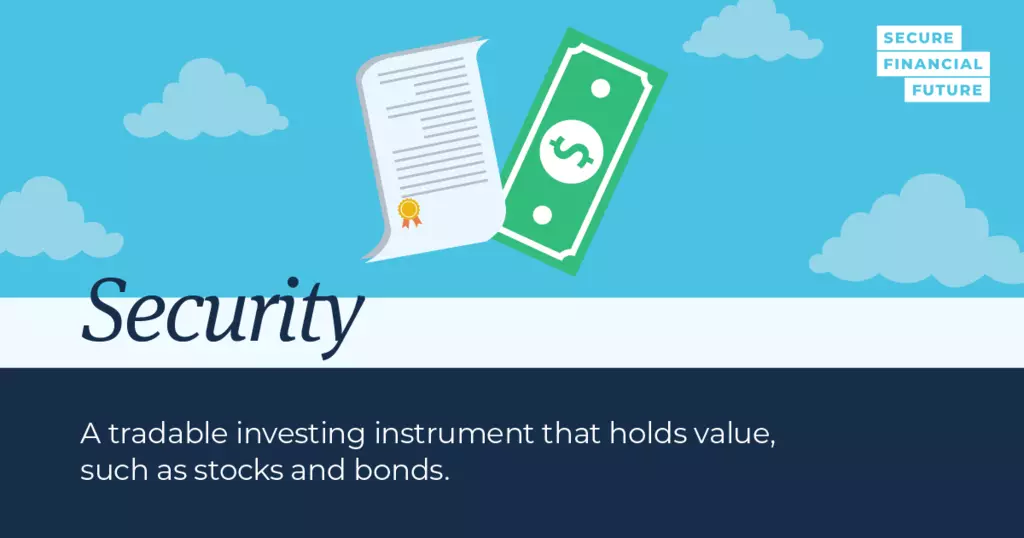 SECURE
FINANCIAL
FUTURE

$

Security

A tradable investing instrument that holds value, such as stocks and bonds.